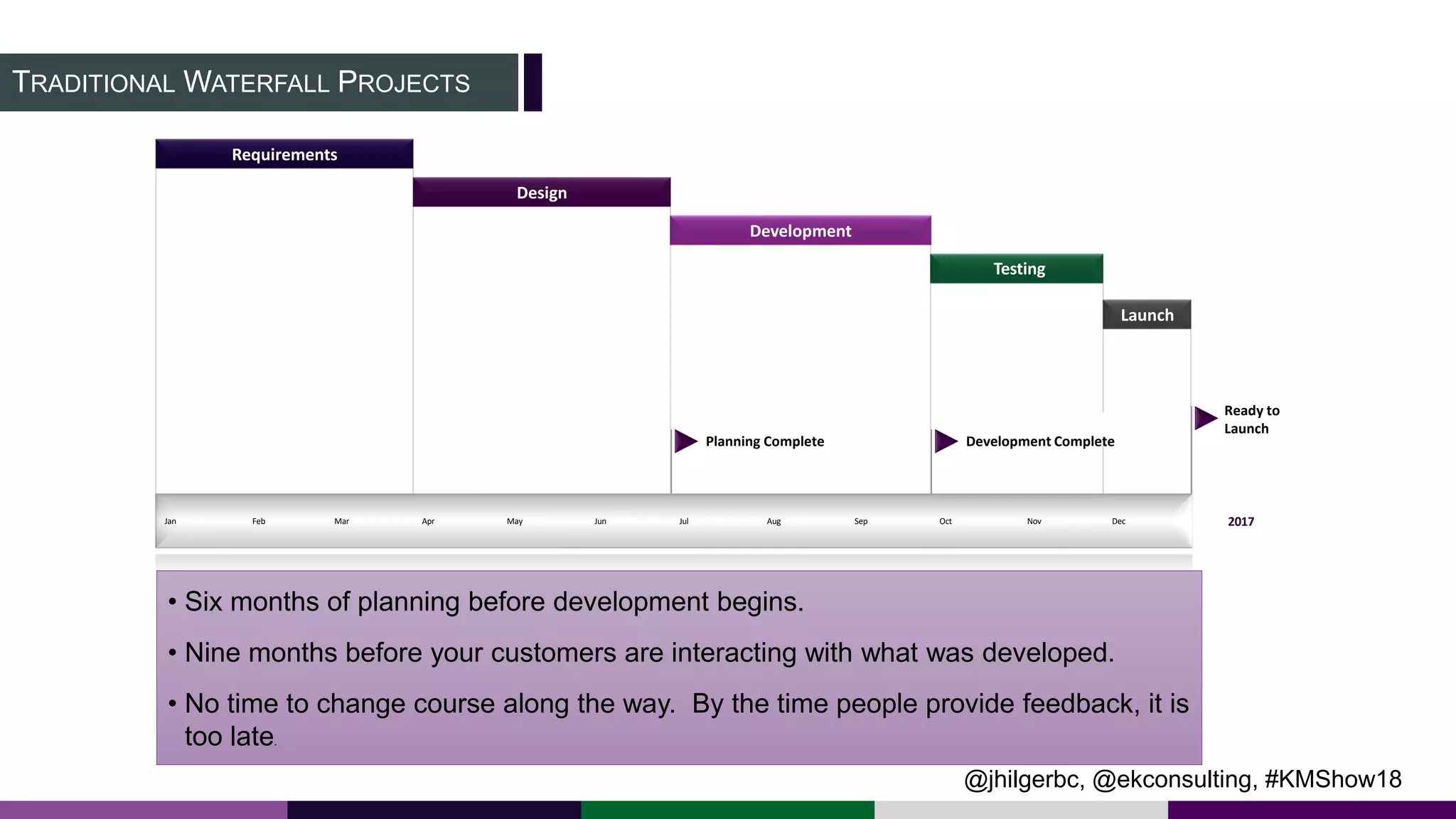 TRADITIONAL WATERFALL PROJECTS

Requirements

Design

Development

Testing

Launch

Planning Complete

Development Complete

Ready to Launch

Jan Feb Mar Apr May Jun Jul Aug Sep Oct Nov Dec

2017

• Six months of planning before development begins.

• Nine months before your customers are interacting with what was developed.

• No time to change course along the way. By the time people provide feedback, it is too late.

@jhilgerbc, @ekconsulting, #KMShow18